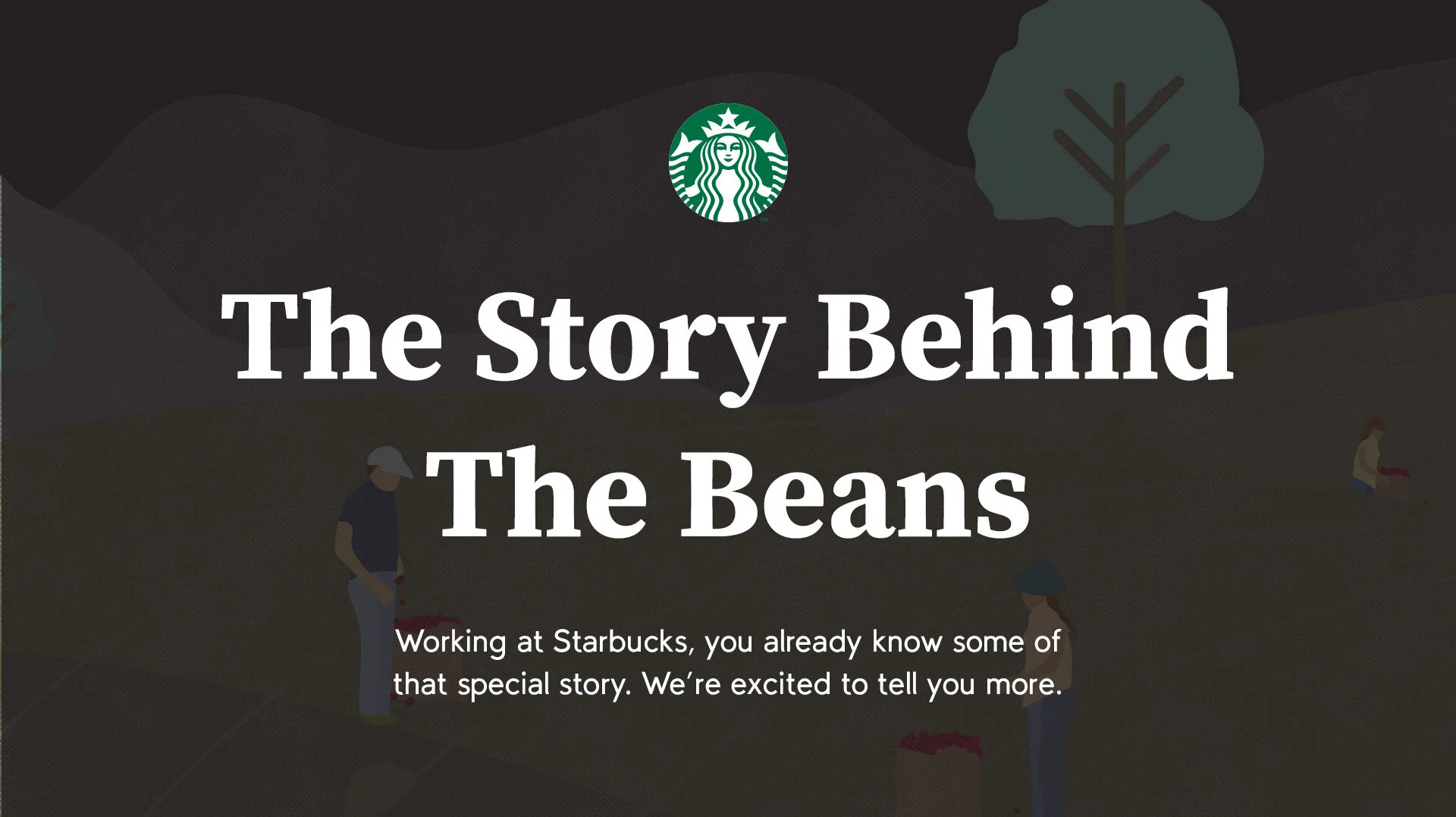 The Story Behind The Beans

Working at Starbucks, you already know some of that special story. We're excited to tell you more.